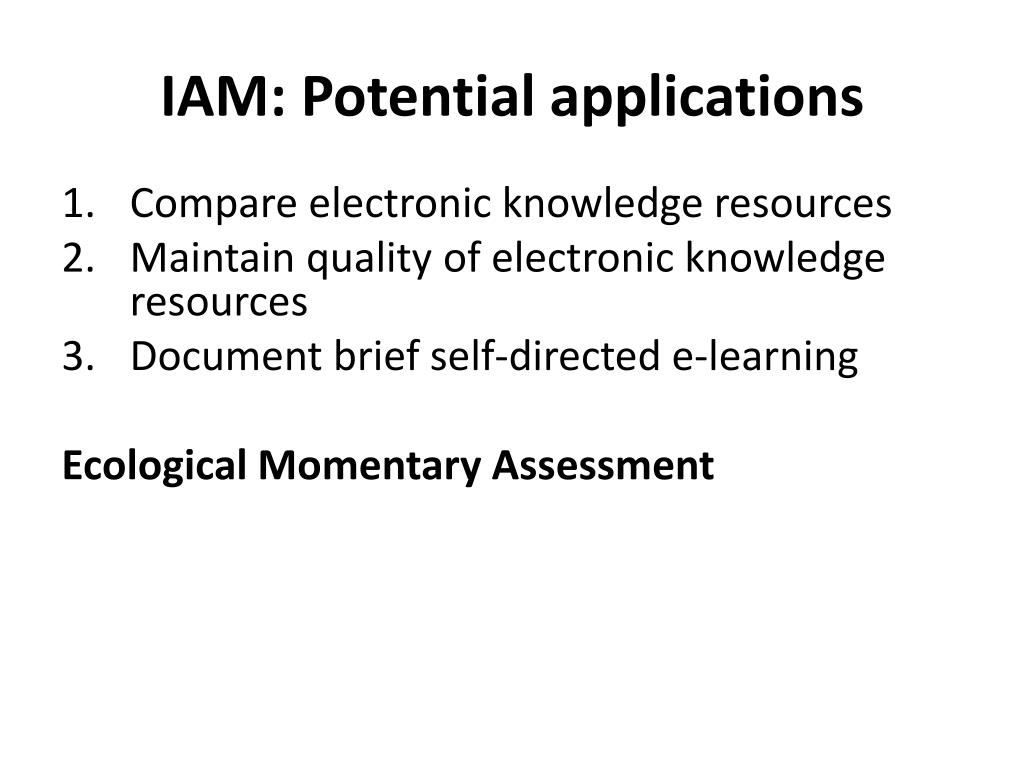 IAM: Potential applications

1. Compare electronic knowledge resources
2. Maintain quality of electronic knowledge resources
3. Document brief self-directed e-learning

Ecological Momentary Assessment